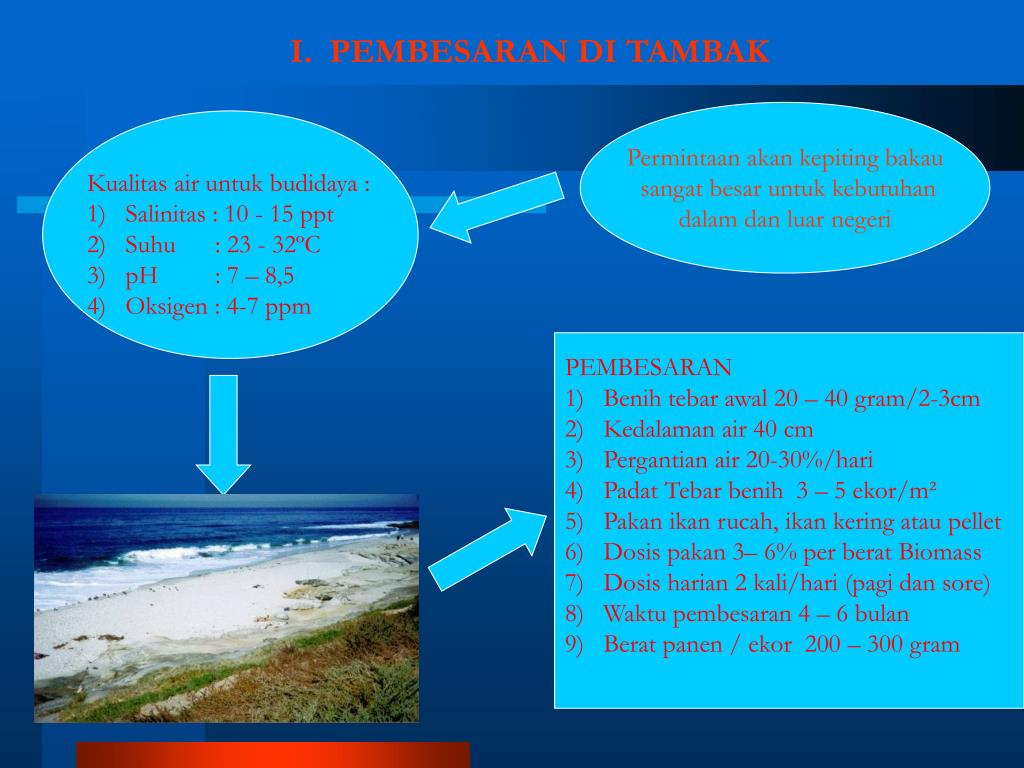 I. PEMBESARAN DI TAMBAK

Kualitas air untuk budidaya :
1) Salinitas : 10 - 15 ppt
2) Suhu : 23 - 32ºC
3) pH : 7 – 8,5
4) Oksigen : 4-7 ppm

Permintaan akan kepiting bakau sangat besar untuk kebutuhan dalam dan luar negeri

PEMBESARAN
1) Benih tebar awal 20 – 40 gram/2-3cm
2) Kedalaman air 40 cm
3) Pergantian air 20-30%/hari
4) Padat Tebar benih 3 – 5 ekor/m²
5) Pakan ikan rucah, ikan kering atau pellet
6) Dosis pakan 3– 6% per berat Biomass
7) Dosis harian 2 kali/hari (pagi dan sore)
8) Waktu pembesaran 4 – 6 bulan
9) Berat panen / ekor 200 – 300 gram